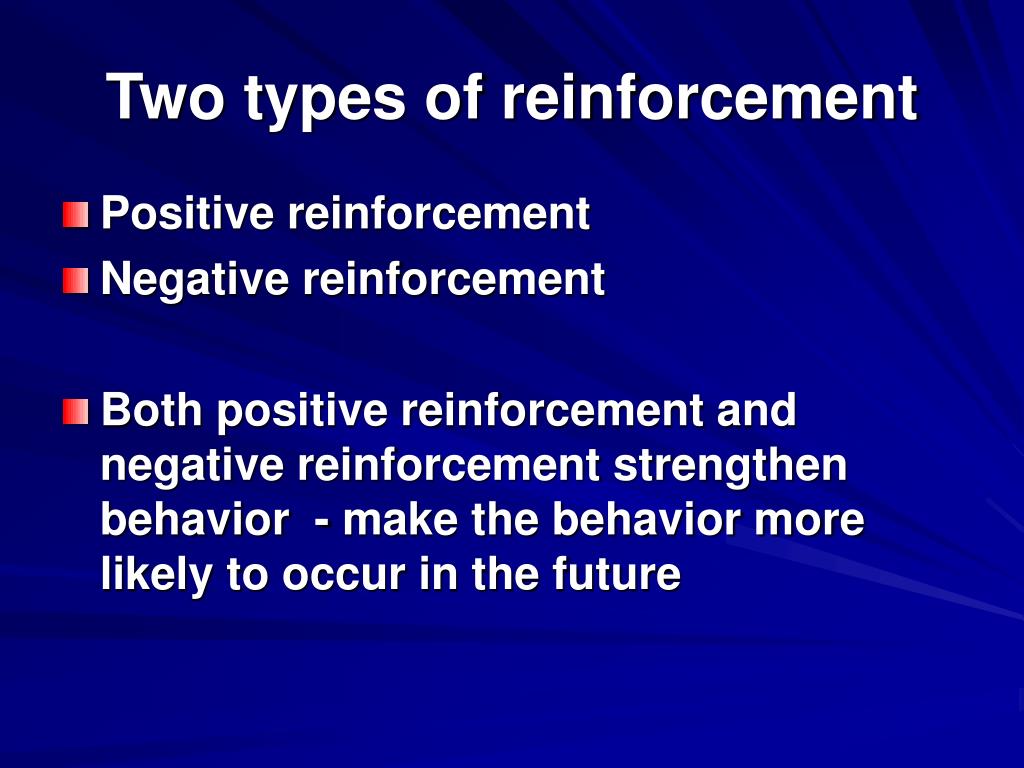 Two types of reinforcement

Positive reinforcement
Negative reinforcement

Both positive reinforcement and negative reinforcement strengthen behavior  - make the behavior more likely to occur in the future